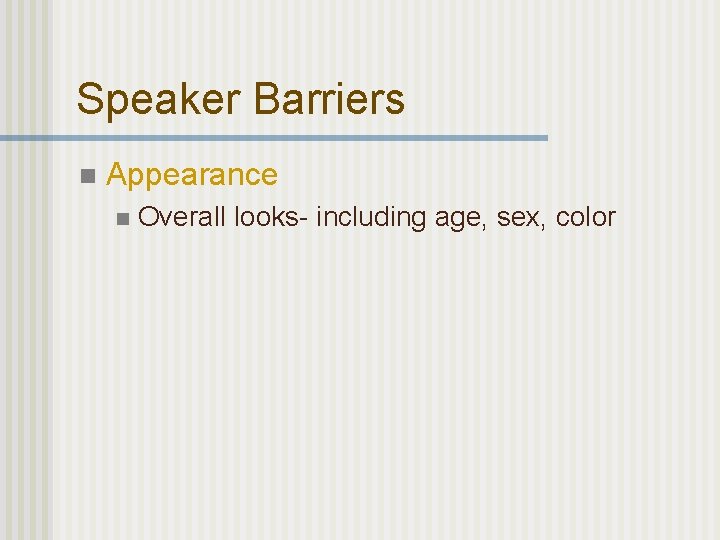 Speaker Barriers

Appearance

Overall looks- including age, sex, color